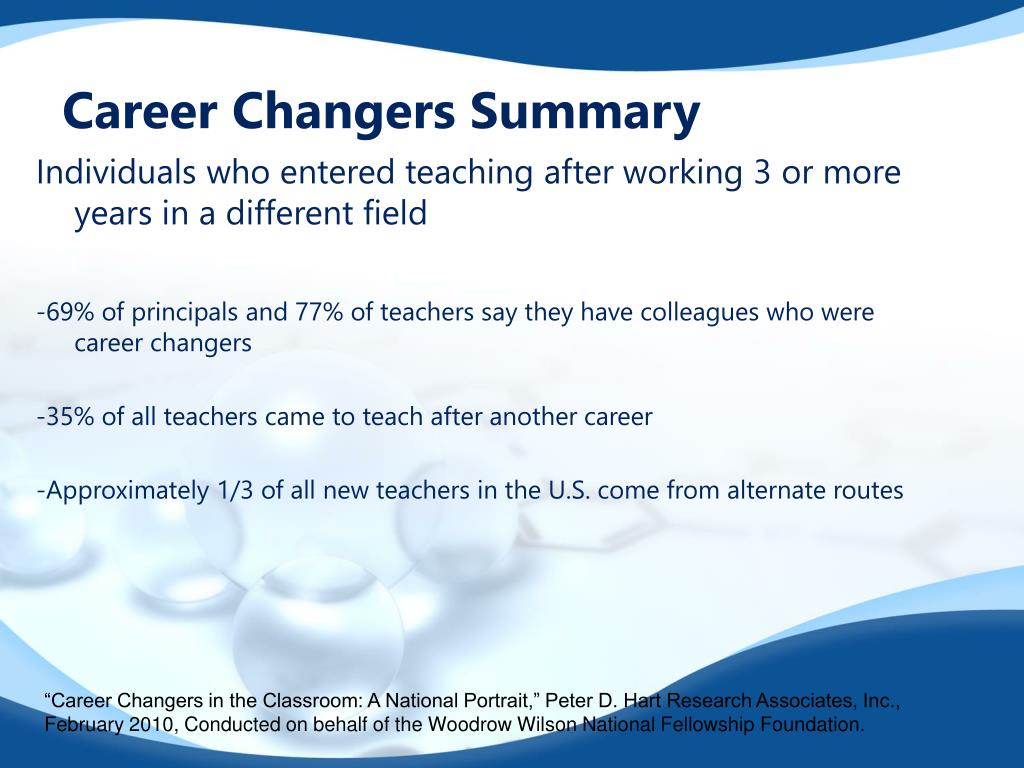 Career Changers Summary

Individuals who entered teaching after working 3 or more years in a different field

-69% of principals and 77% of teachers say they have colleagues who were career changers

-35% of all teachers came to teach after another career

-Approximately 1/3 of all new teachers in the U.S. come from alternate routes

“Career Changers in the Classroom: A National Portrait,” Peter D. Hart Research Associates, Inc., February 2010, Conducted on behalf of the Woodrow Wilson National Fellowship Foundation.